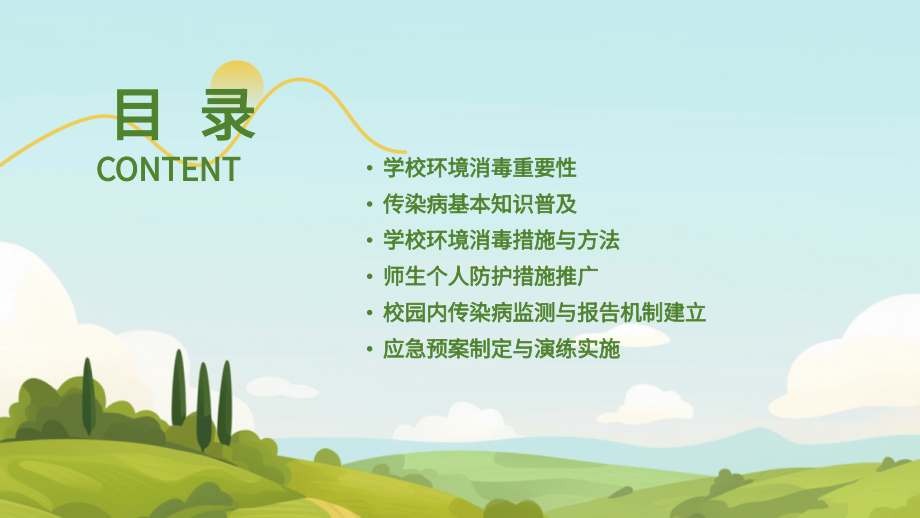 目 录
CONTENT

• 学校环境消毒重要性
• 传染病基本知识普及
• 学校环境消毒措施与方法
• 师生个人防护措施推广
• 校园内传染病监测与报告机制建立
• 应急预案制定与演练实施